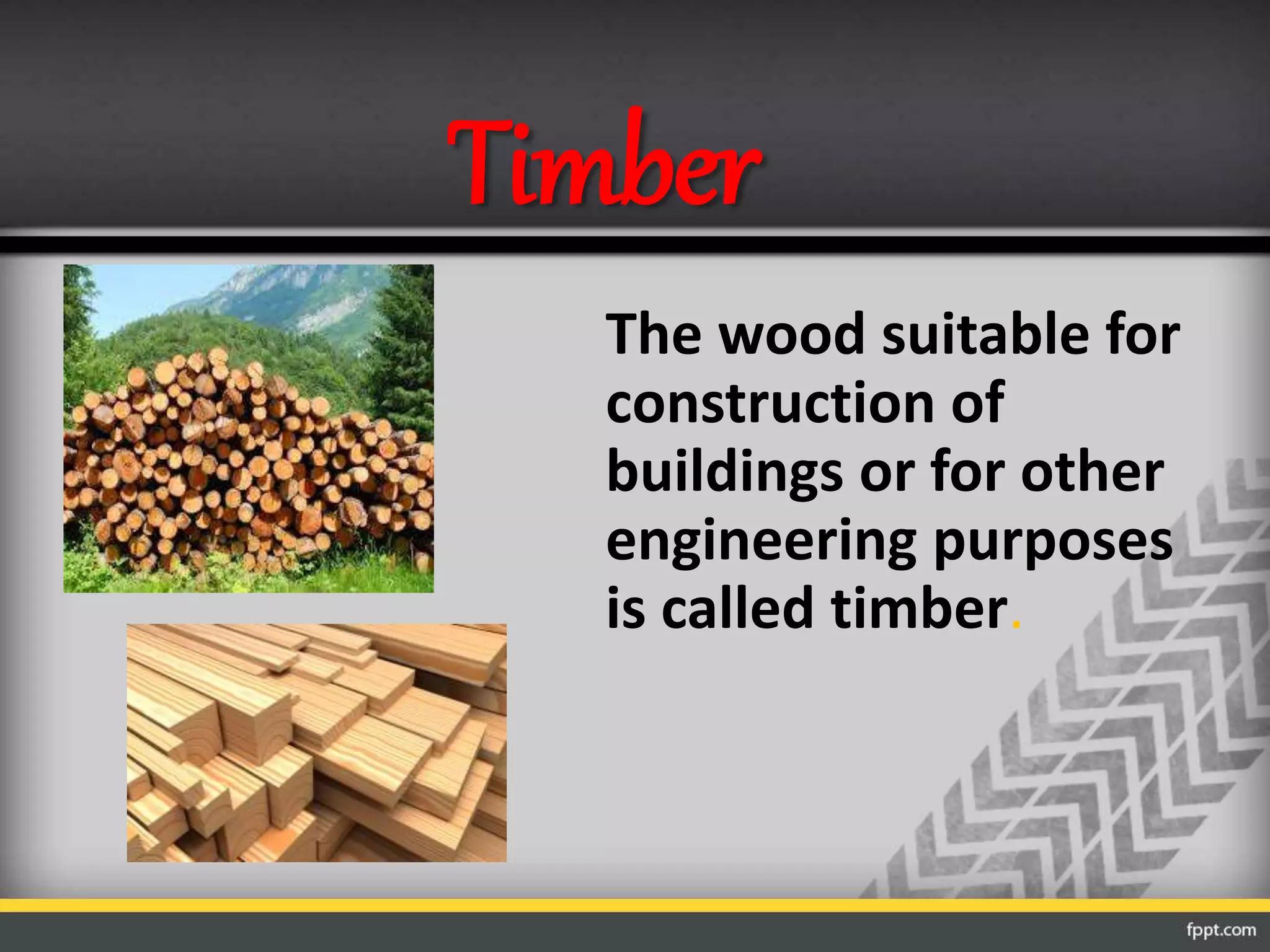 Timber

The wood suitable for construction of buildings or for other engineering purposes is called timber.

fppt.com